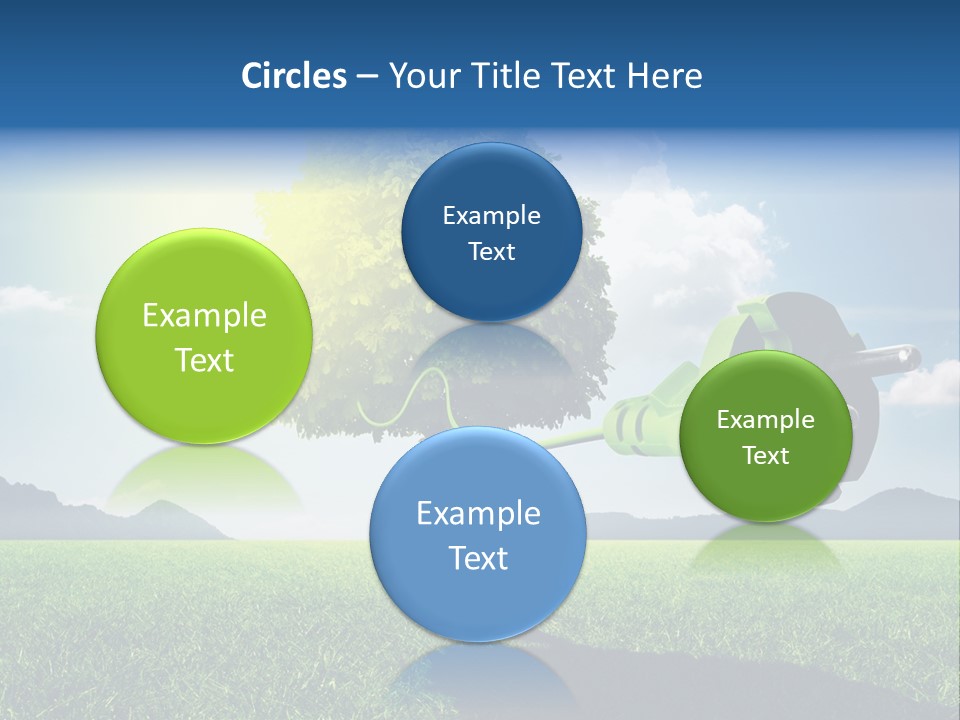 Circles – Your Title Text Here

Example Text

Example Text

Example Text

Example Text